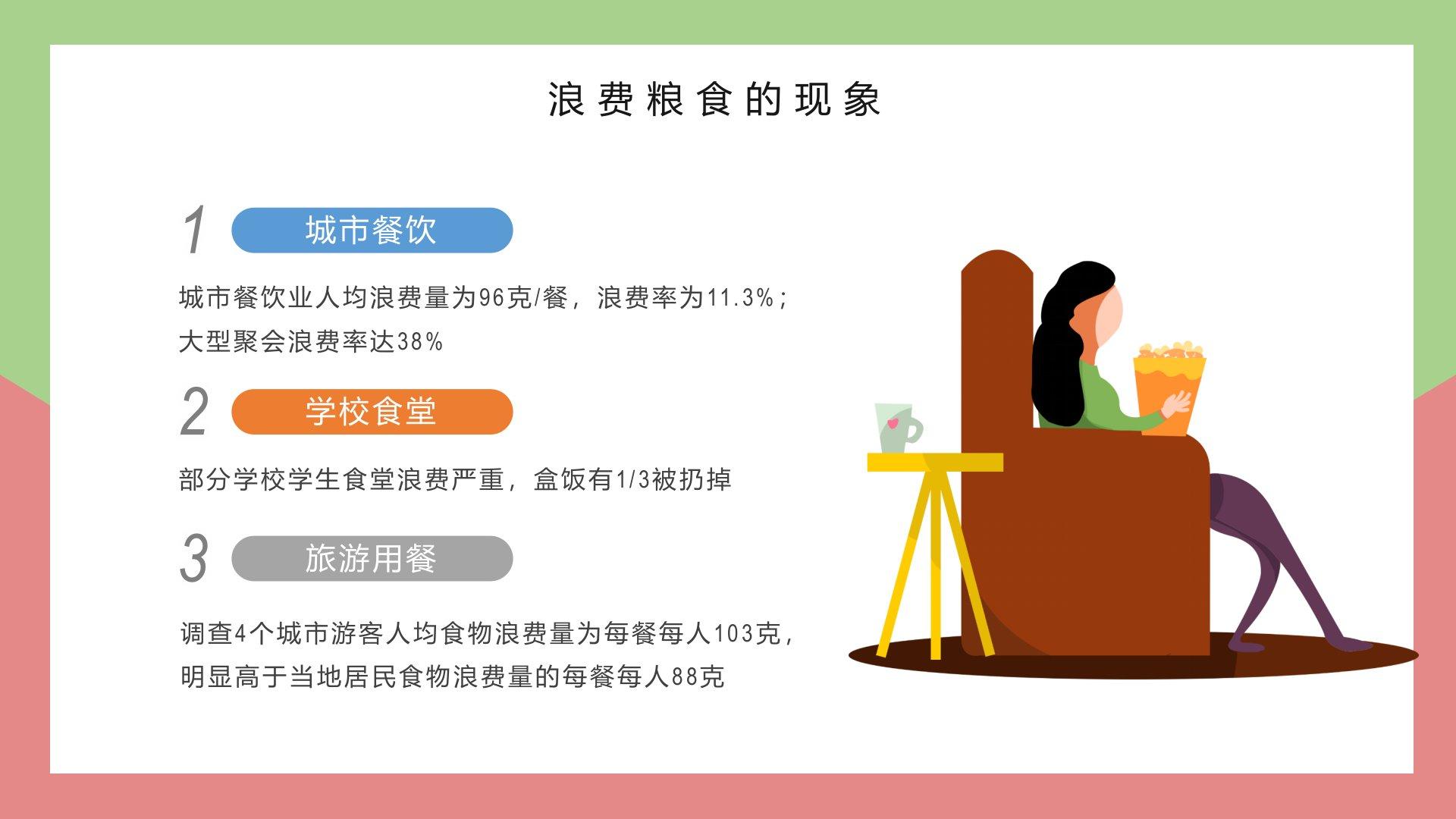 浪费粮食的现象

1 城市餐饮

城市餐饮业人均浪费量为96克/餐，浪费率为11.3%；大型聚会浪费率达38%

2 学校食堂

部分学校学生食堂浪费严重，盒饭有1/3被扔掉

3 旅游用餐

调查4个城市游客人均食物浪费量为每餐每人103克，明显高于当地居民食物浪费量的每餐每人88克